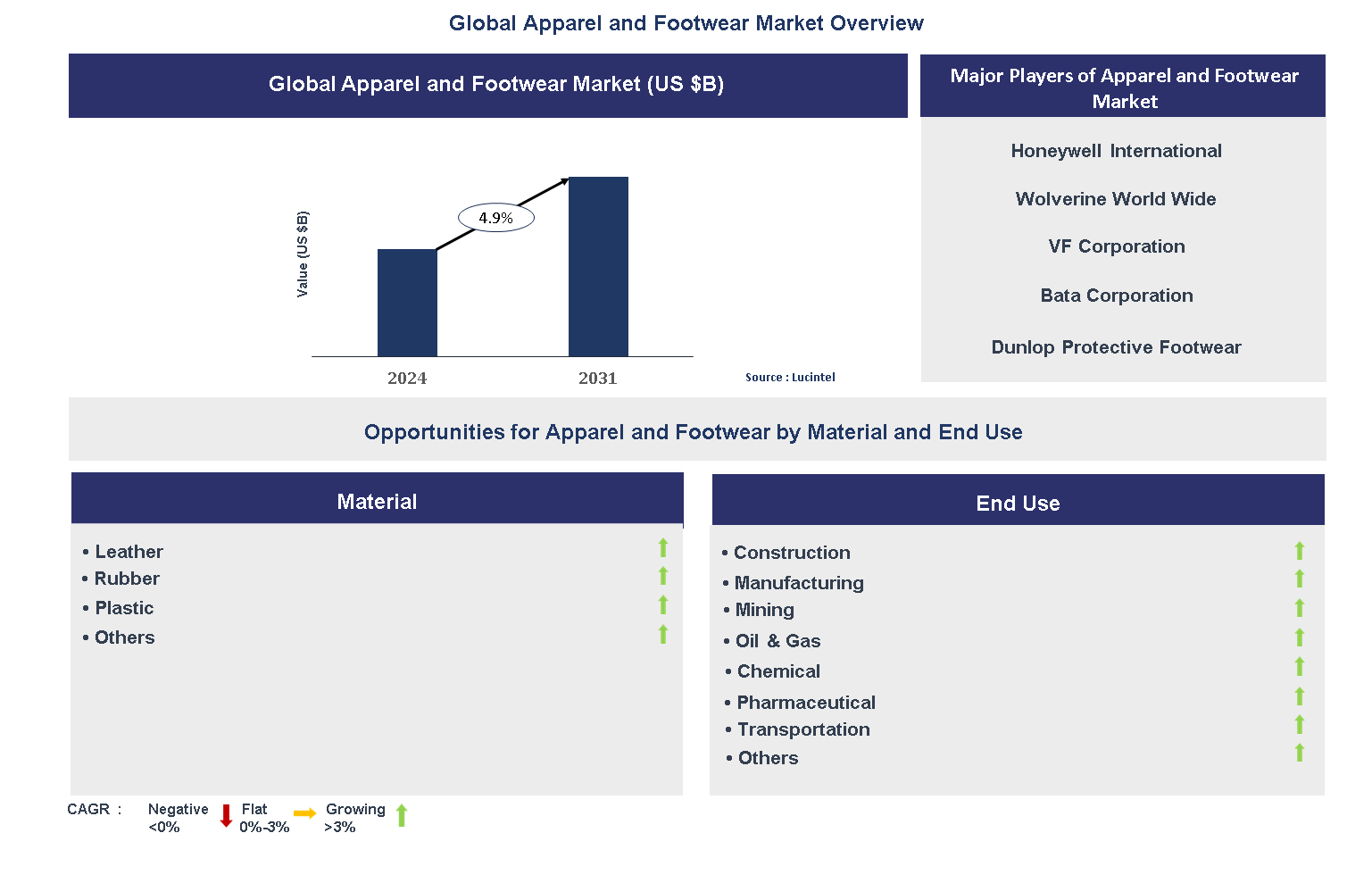 Global Apparel and Footwear Market Overview

Global Apparel and Footwear Market (US $B)

Value (US $B)

4.9%

2024

2031

Source : Lucintel

Major Players of Apparel and Footwear Market

Honeywell International

Wolverine World Wide

VF Corporation

Bata Corporation

Dunlop Protective Footwear

Opportunities for Apparel and Footwear by Material and End Use

Material

• Leather
• Rubber
• Plastic
• Others

End Use

• Construction
• Manufacturing
• Mining
• Oil & Gas
• Chemical
• Pharmaceutical
• Transportation
• Others

CAGR : Negative <0% Flat 0%-3% Growing >3%